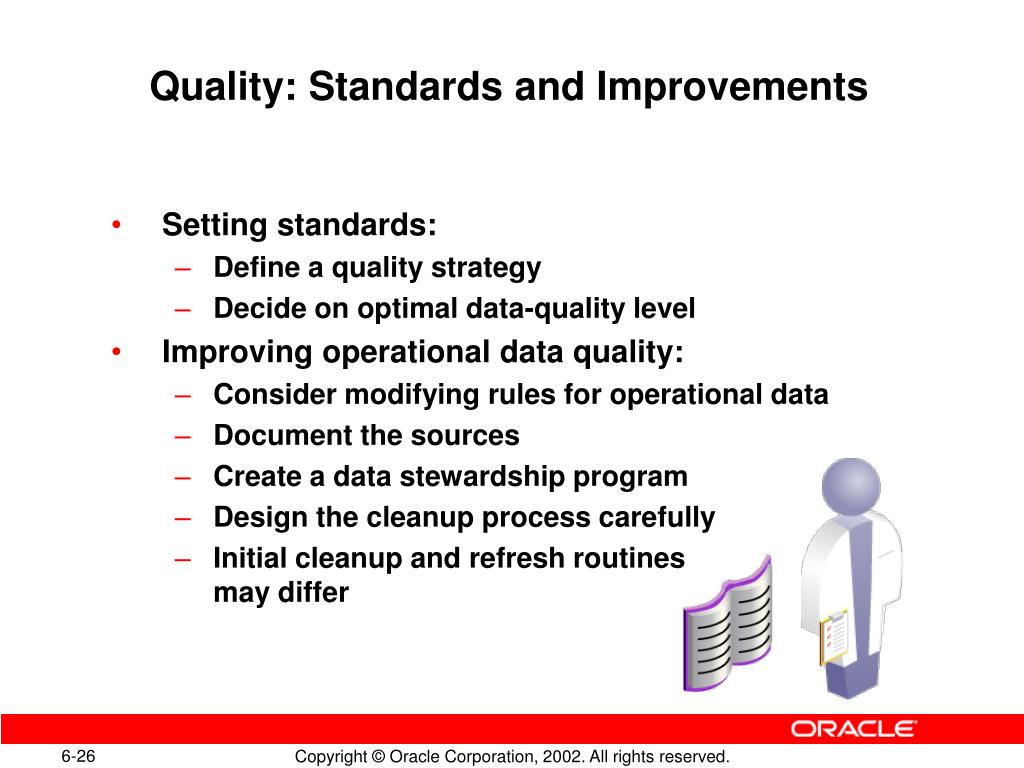 Quality: Standards and Improvements

• Setting standards:
– Define a quality strategy
– Decide on optimal data-quality level
• Improving operational data quality:
– Consider modifying rules for operational data
– Document the sources
– Create a data stewardship program
– Design the cleanup process carefully
– Initial cleanup and refresh routines may differ

ORACLE

6-26

Copyright © Oracle Corporation, 2002. All rights reserved.